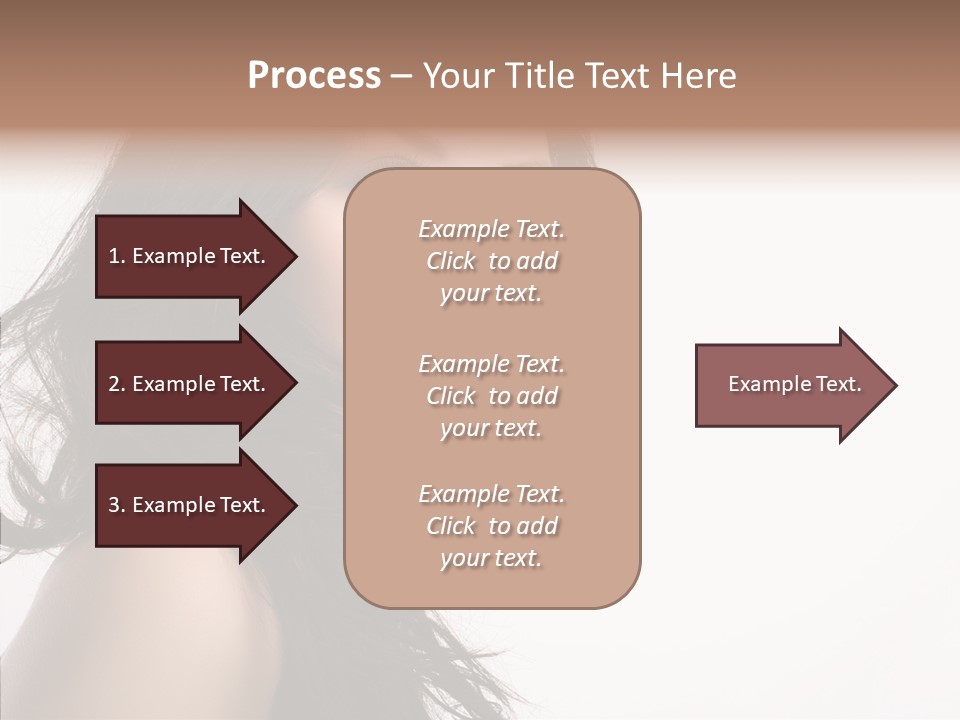 Process – Your Title Text Here

1. Example Text.

2. Example Text.

3. Example Text.

Example Text. Click to add your text.

Example Text. Click to add your text.

Example Text. Click to add your text.

Example Text.